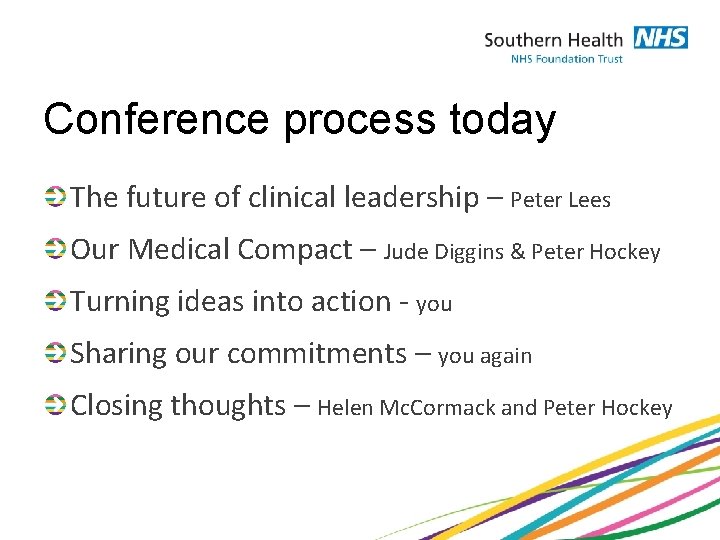 Southern Health NHS
NHS Foundation Trust

Conference process today

The future of clinical leadership – Peter Lees

Our Medical Compact – Jude Diggins & Peter Hockey

Turning ideas into action - you

Sharing our commitments – you again

Closing thoughts – Helen McCormack and Peter Hockey